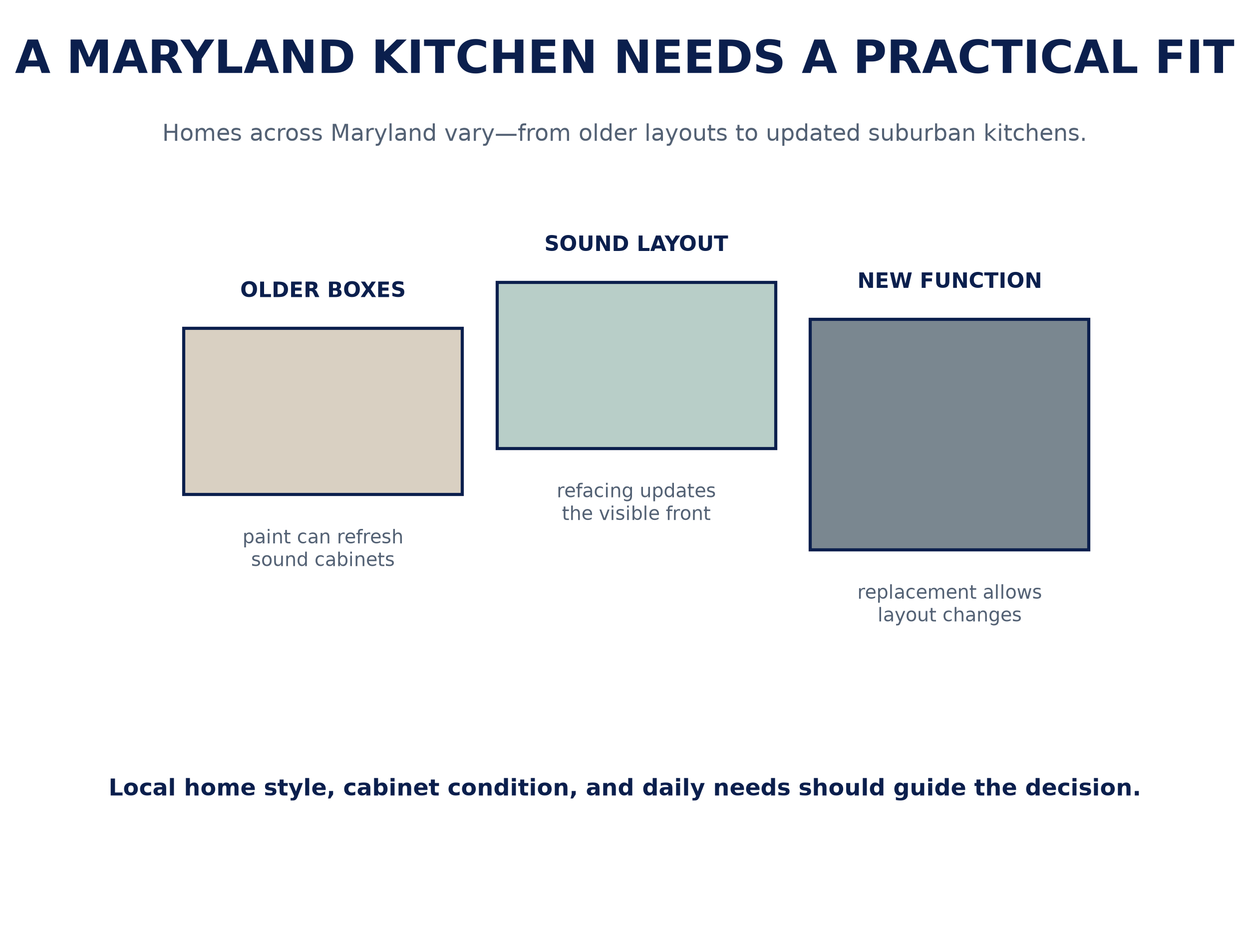 A MARYLAND KITCHEN NEEDS A PRACTICAL FIT

Homes across Maryland vary—from older layouts to updated suburban kitchens.

OLDER BOXES

paint can refresh sound cabinets

SOUND LAYOUT

refacing updates the visible front

NEW FUNCTION

replacement allows layout changes

Local home style, cabinet condition, and daily needs should guide the decision.